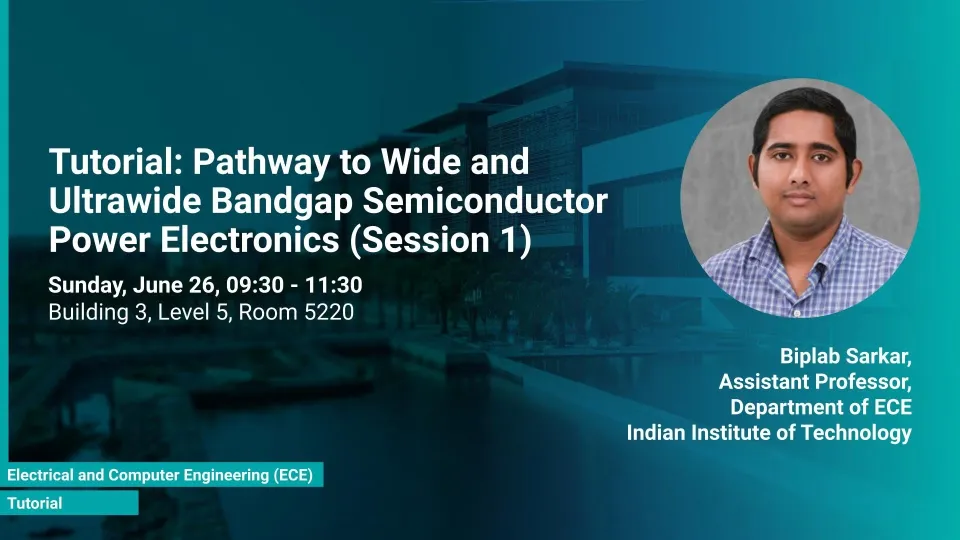 Tutorial: Pathway to Wide and Ultrawide Bandgap Semiconductor Power Electronics (Session 1)

Sunday, June 26, 09:30 - 11:30
Building 3, Level 5, Room 5220

Biplab Sarkar,
Assistant Professor,
Department of ECE
Indian Institute of Technology

Electrical and Computer Engineering (ECE)

Tutorial